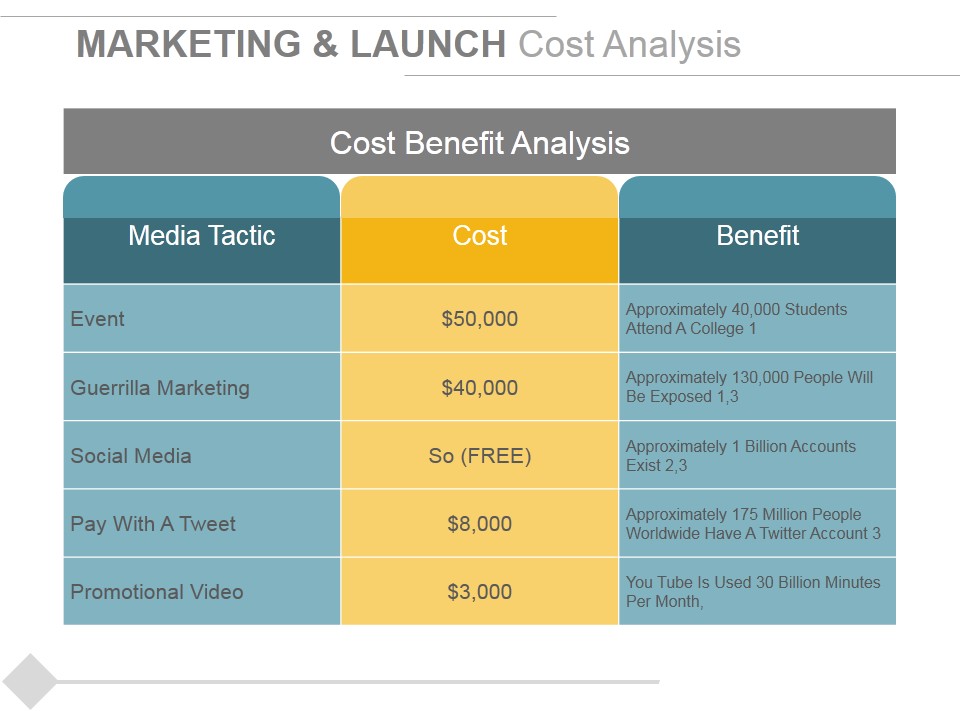 MARKETING & LAUNCH Cost Analysis

Cost Benefit Analysis

| Media Tactic | Cost | Benefit |
|---|---|---|
| Event | \$50,000 | Approximately 40,000 Students Attend A College 1 |
| Guerrilla Marketing | \$40,000 | Approximately 130,000 People Will Be Exposed 1,3 |
| Social Media | So (FREE) | Approximately 1 Billion Accounts Exist 2,3 |
| Pay With A Tweet | \$8,000 | Approximately 175 Million People Worldwide Have A Twitter Account 3 |
| Promotional Video | \$3,000 | You Tube Is Used 30 Billion Minutes Per Month, |